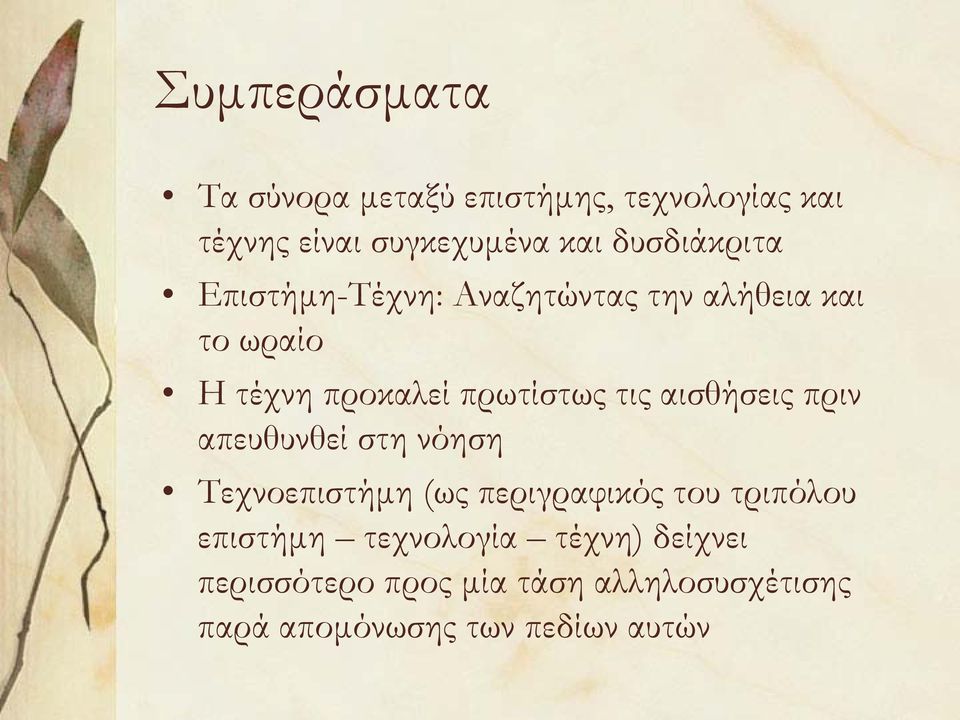 Συμπεράσματα

• Τα σύνορα μεταξύ επιστήμης, τεχνολογίας και τέχνης είναι συγκεχυμένα και δυσδιάκριτα

• Επιστήμη-Τέχνη: Αναζητώντας την αλήθεια και το ωραίο

• Η τέχνη προκαλεί πρωτίστως τις αισθήσεις πριν απευθυνθεί στη νόηση

• Τεχνοεπιστήμη (ως περιγραφικός του τριπόλου επιστήμη – τεχνολογία – τέχνη) δείχνει περισσότερο προς μία τάση αλληλοσυσχέτισης παρά απομόνωσης των πεδίων αυτών